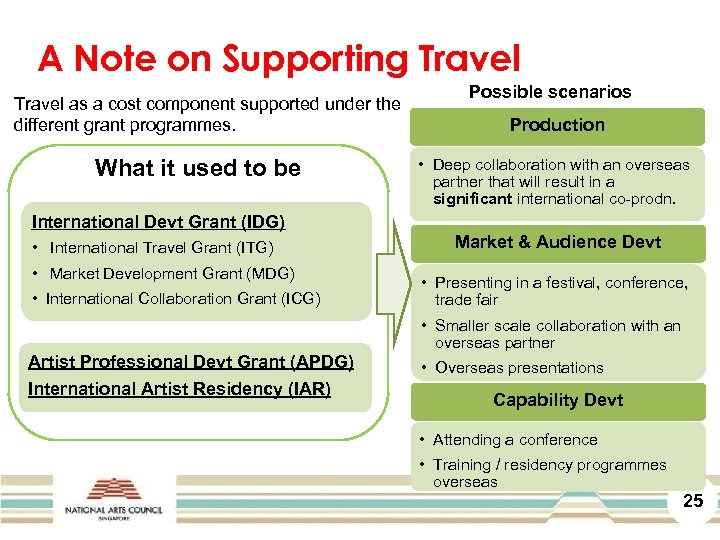 A Note on Supporting Travel

Travel as a cost component supported under the different grant programmes.

What it used to be

International Devt Grant (IDG)
• International Travel Grant (ITG)
• Market Development Grant (MDG)
• International Collaboration Grant (ICG)

Artist Professional Devt Grant (APDG)
International Artist Residency (IAR)

Possible scenarios

Production

• Deep collaboration with an overseas partner that will result in a significant international co-prodn.

Market & Audience Devt

• Presenting in a festival, conference, trade fair
• Smaller scale collaboration with an overseas partner
• Overseas presentations

Capability Devt

• Attending a conference
• Training / residency programmes overseas

NATIONAL ARTS COUNCIL
SINGAPORE

25